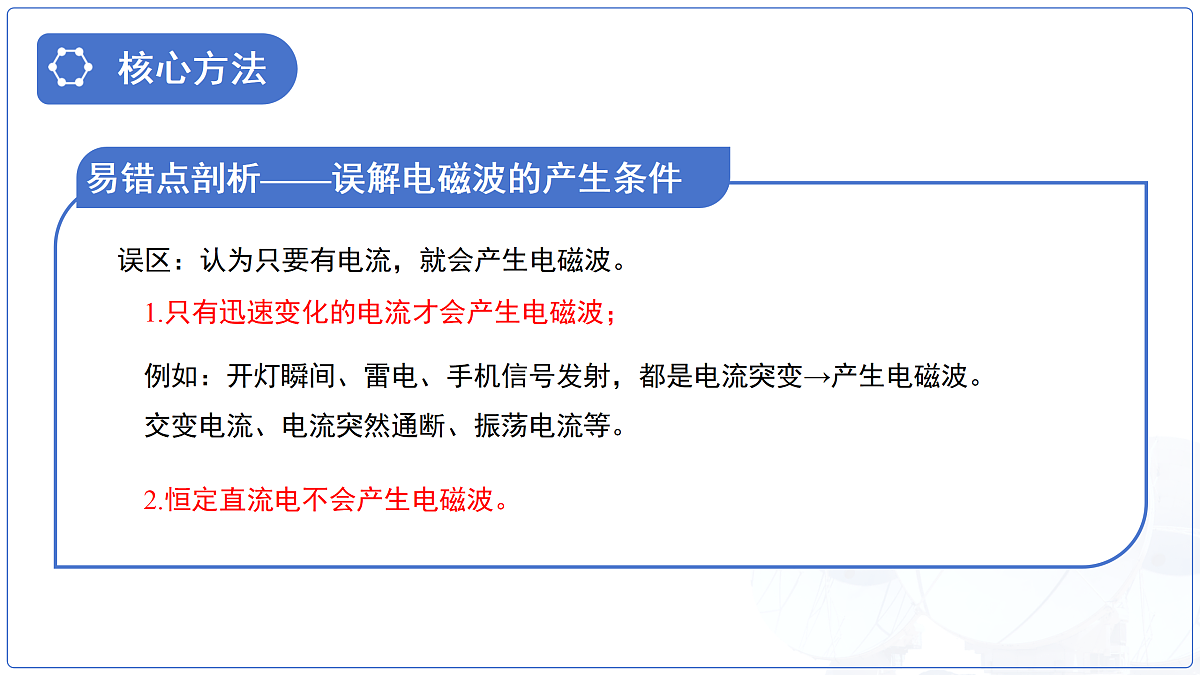 核心方法

易错点剖析——误解电磁波的产生条件

误区：认为只要有电流，就会产生电磁波。

1.只有迅速变化的电流才会产生电磁波；

例如：开灯瞬间、雷电、手机信号发射，都是电流突变→产生电磁波。
交变电流、电流突然通断、振荡电流等。

2.恒定直流电不会产生电磁波。